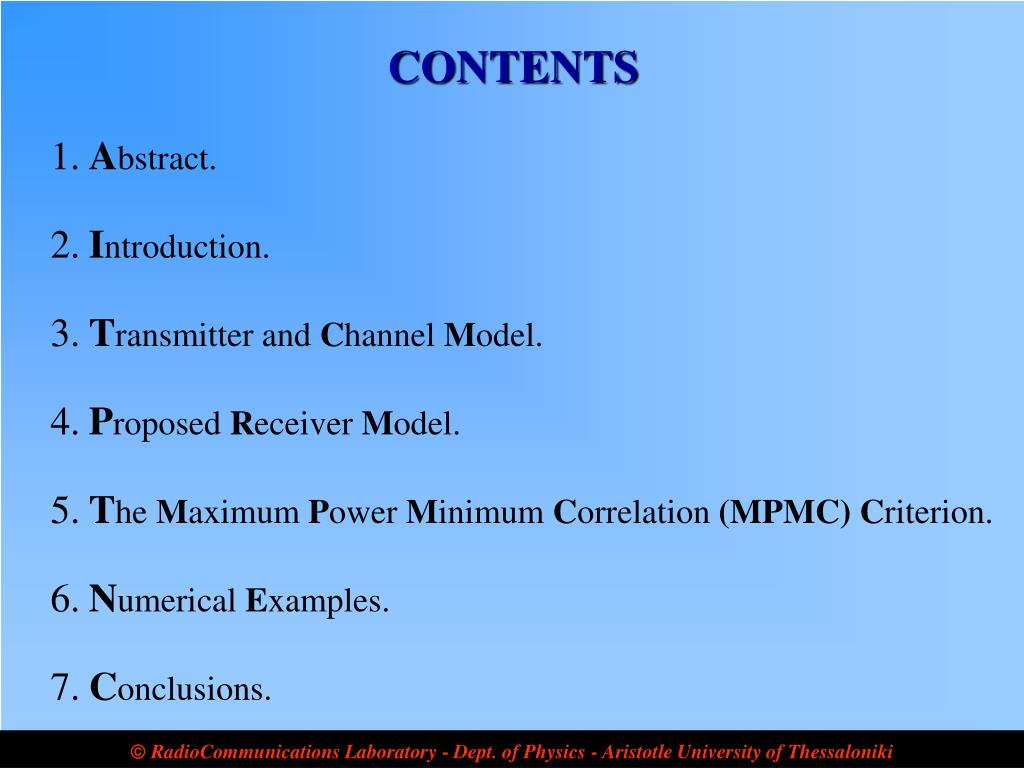 CONTENTS

1. Abstract.

2. Introduction.

3. Transmitter and Channel Model.

4. Proposed Receiver Model.

5. The Maximum Power Minimum Correlation (MPMC) Criterion.

6. Numerical Examples.

7. Conclusions.

© RadioCommunications Laboratory - Dept. of Physics - Aristotle University of Thessaloniki